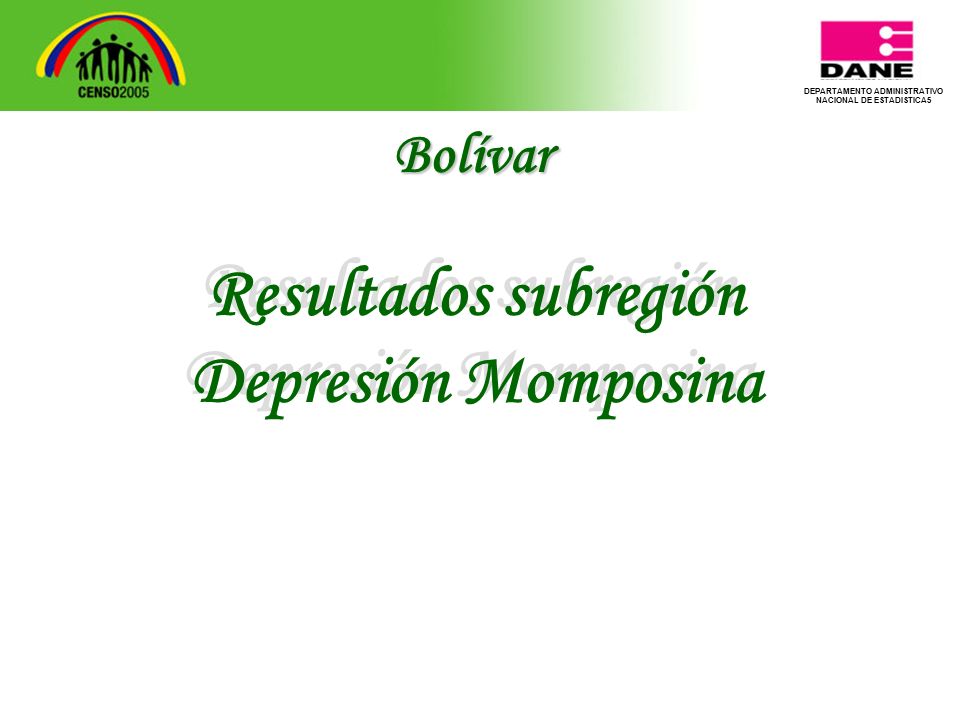 CENSO2005

DANE
DEPARTAMENTO ADMINISTRATIVO NACIONAL DE ESTADISTICAS

Bolívar

Resultados subregión Depresión Momposina